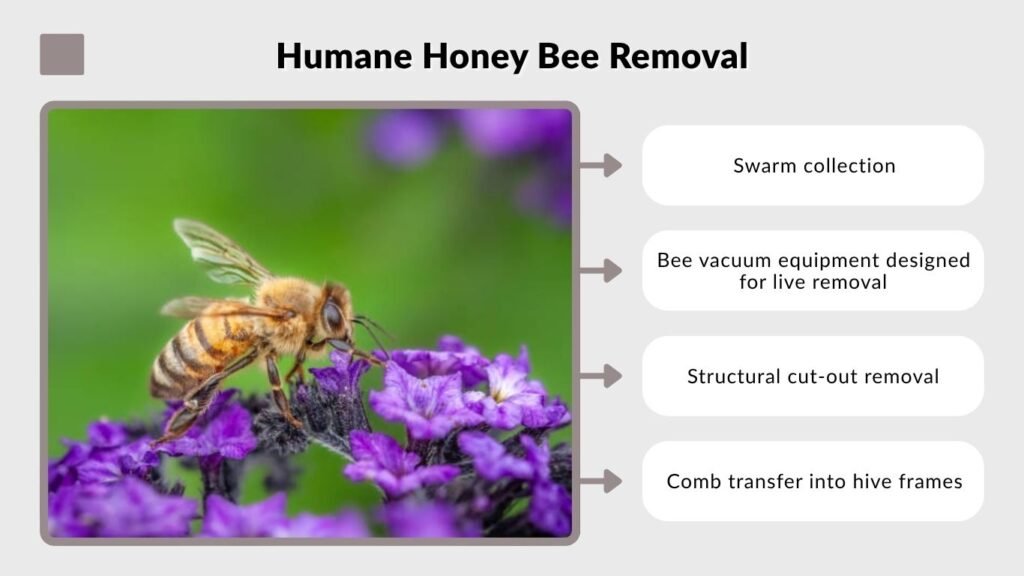 Humane Honey Bee Removal

Swarm collection

Bee vacuum equipment designed for live removal

Structural cut-out removal

Comb transfer into hive frames